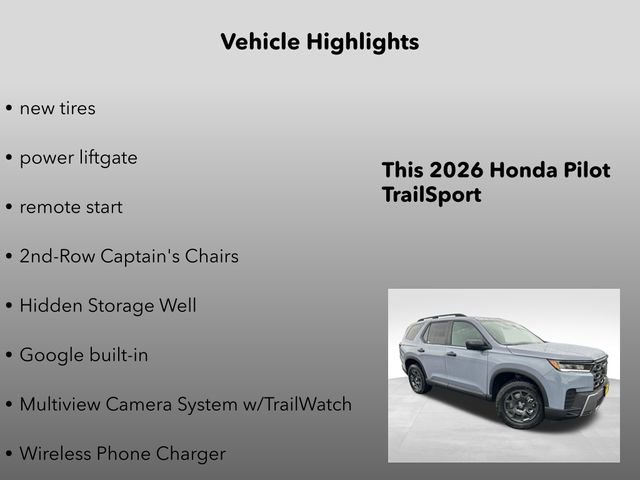 Vehicle Highlights

• new tires

• power liftgate

• remote start

• 2nd-Row Captain's Chairs

• Hidden Storage Well

• Google built-in

• Multiview Camera System w/TrailWatch

• Wireless Phone Charger

This 2026 Honda Pilot TrailSport